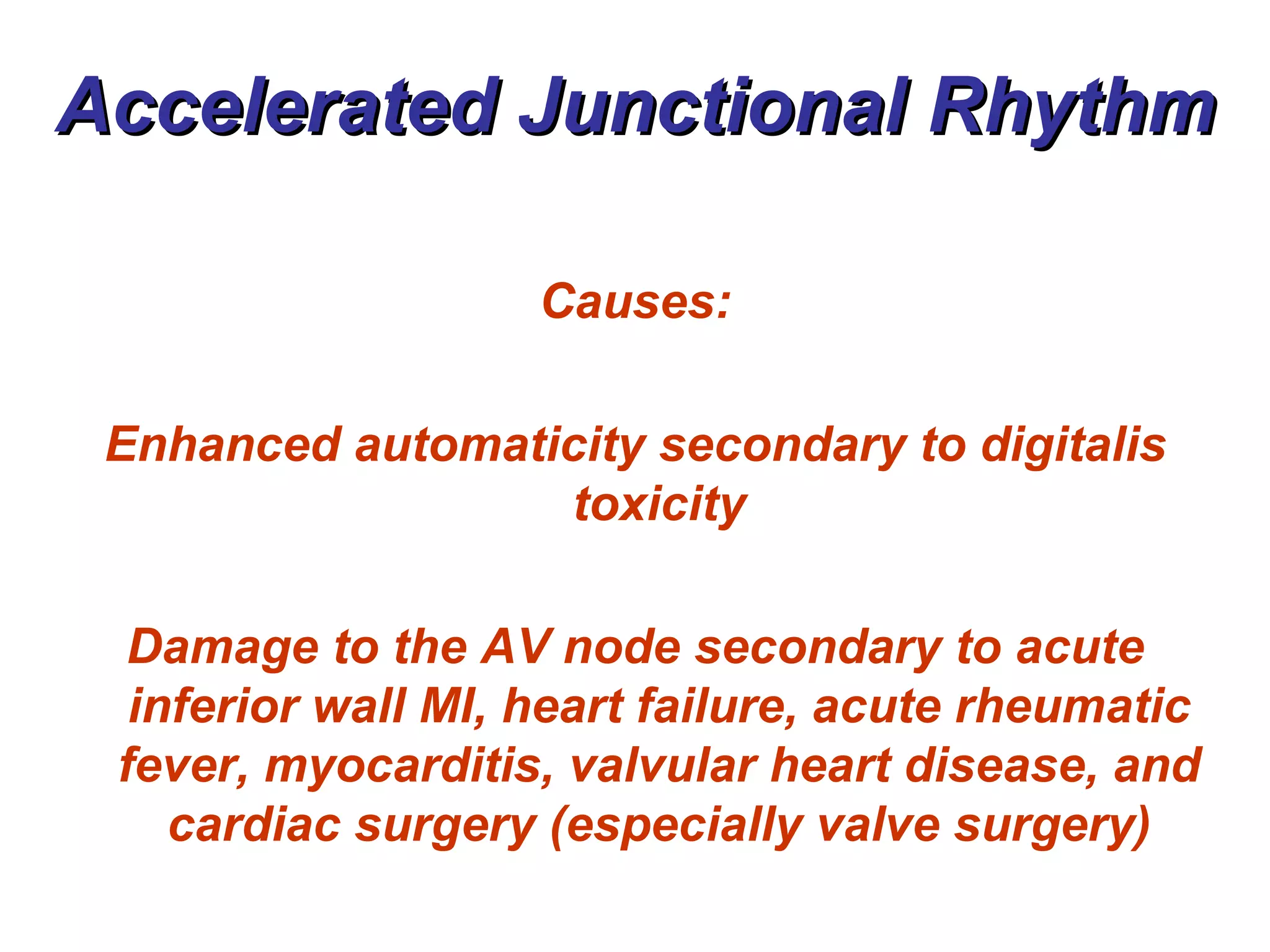 Accelerated Junctional Rhythm

Causes:

Enhanced automaticity secondary to digitalis toxicity

Damage to the AV node secondary to acute inferior wall MI, heart failure, acute rheumatic fever, myocarditis, valvular heart disease, and cardiac surgery (especially valve surgery)